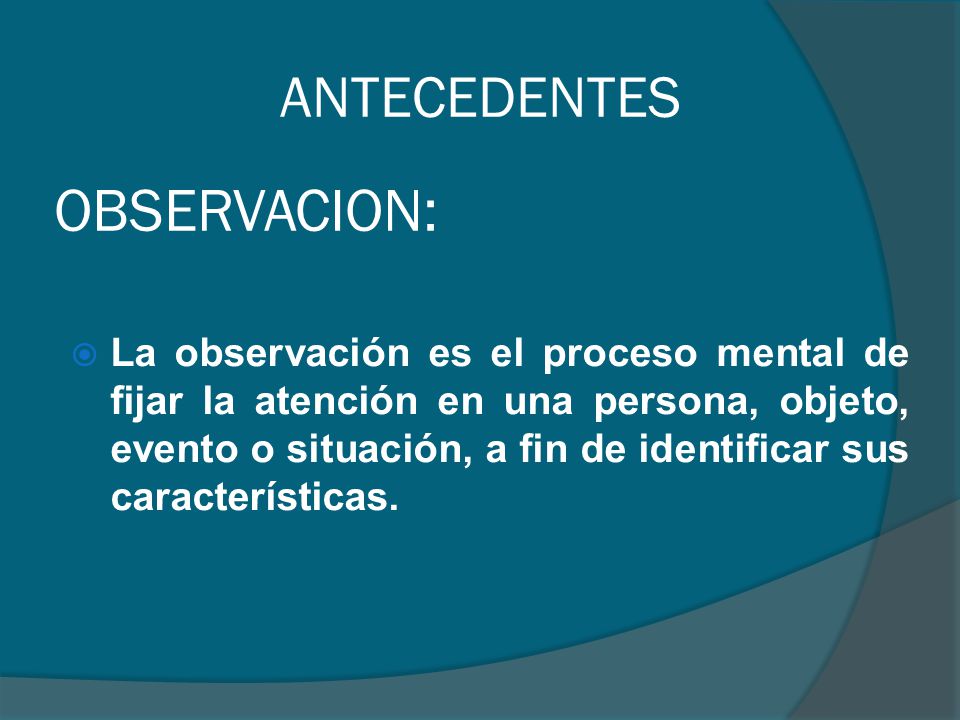 ANTECEDENTES

OBSERVACION:

La observación es el proceso mental de fijar la atención en una persona, objeto, evento o situación, a fin de identificar sus características.